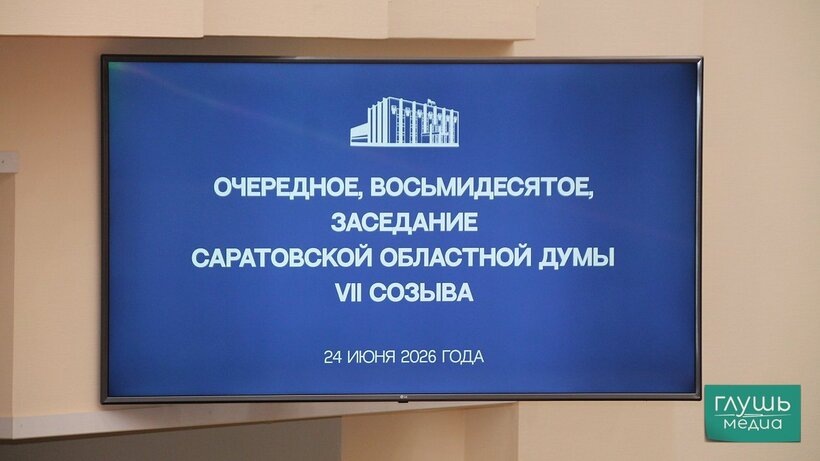 ОЧЕРЕДНОЕ, ВОСЬМИДЕСЯТОЕ, ЗАСЕДАНИЕ САРАТОВСКОЙ ОБЛАСТНОЙ ДУМЫ VII СОЗЫВА

24 ИЮНЯ 2026 ГОДА

LG

ГЛУШЬ медиа